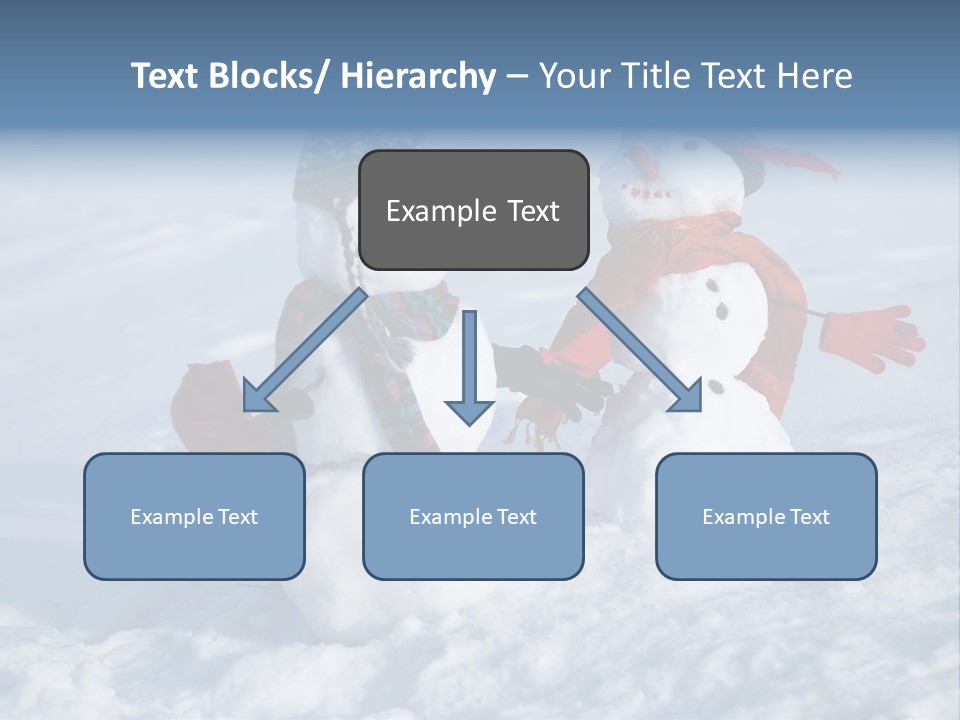 Text Blocks/ Hierarchy – Your Title Text Here

Example Text

Example Text

Example Text

Example Text